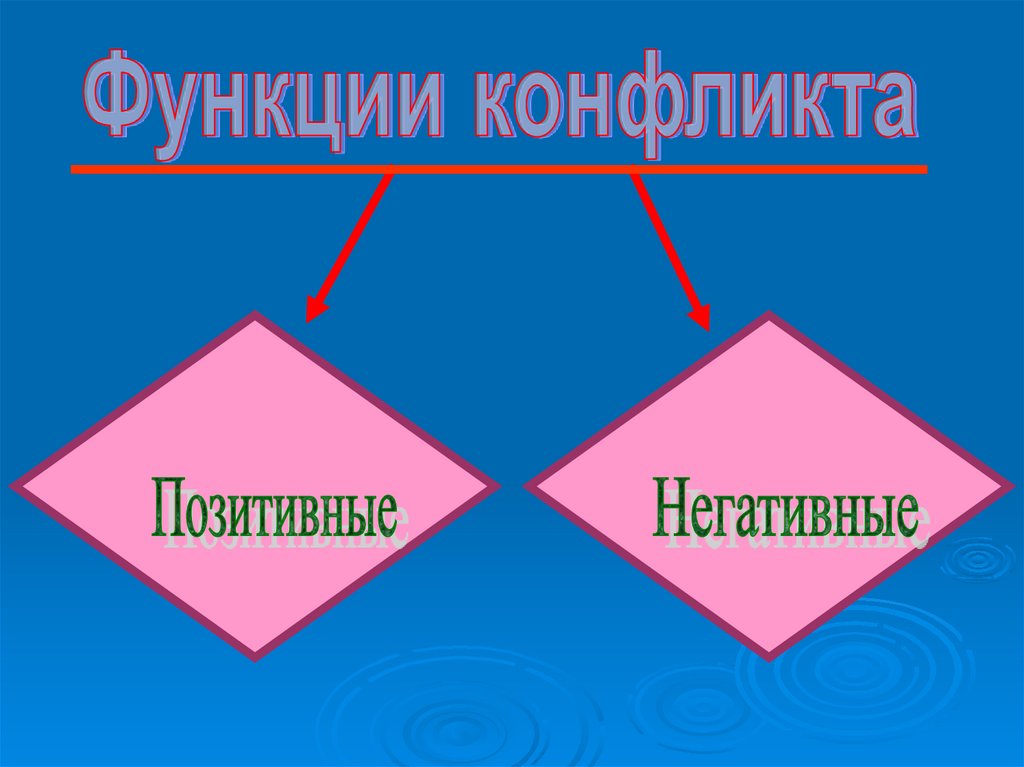 Функции конфликта

Позитивные

Негативные